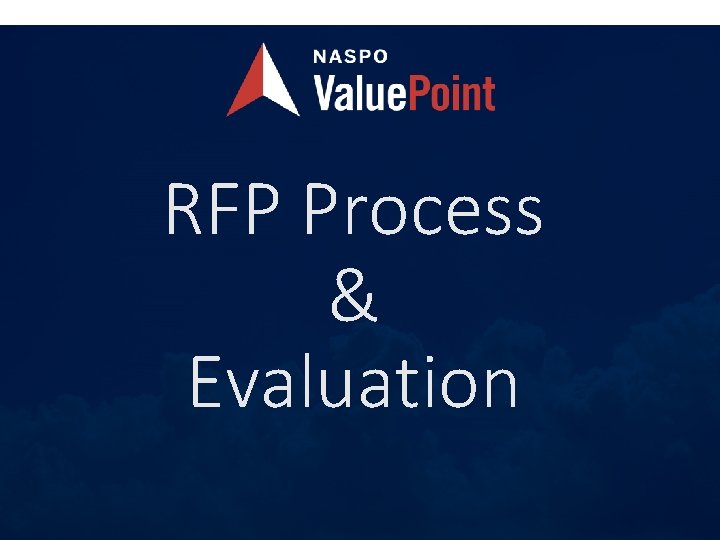 NASPO
ValuePoint

RFP Process
&
Evaluation